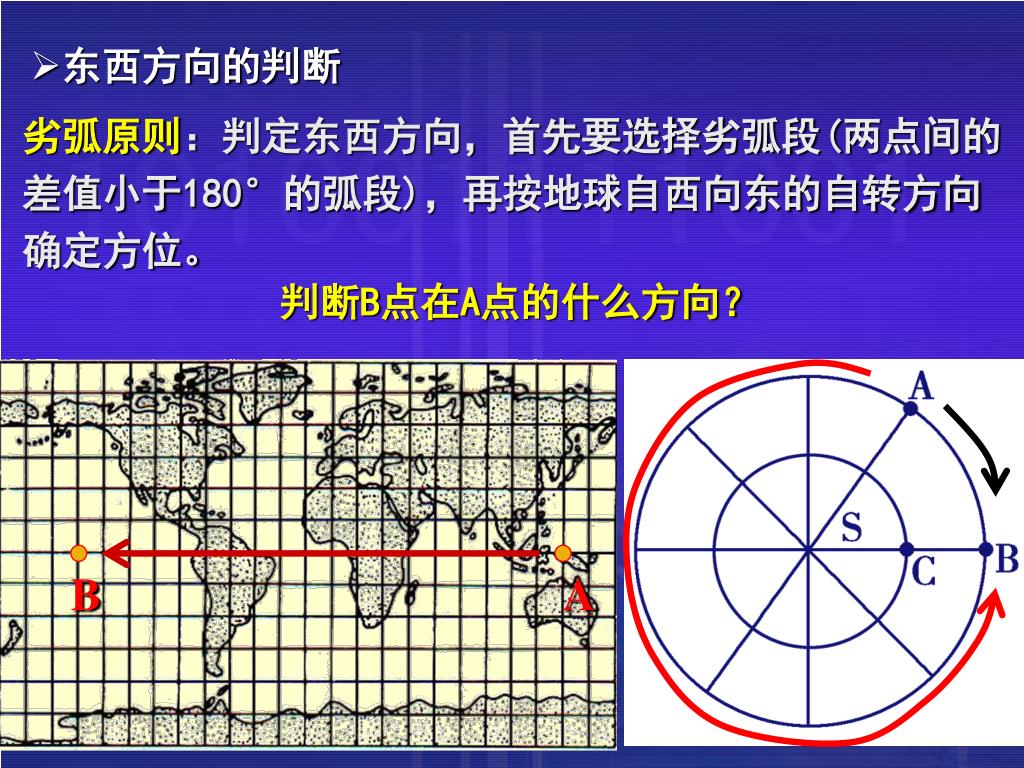 ➢东西方向的判断

劣弧原则：判定东西方向，首先要选择劣弧段(两点间的差值小于180°的弧段)，再按地球自西向东的自转方向确定方位。

判断B点在A点的什么方向？

B
A

A
S
C
B